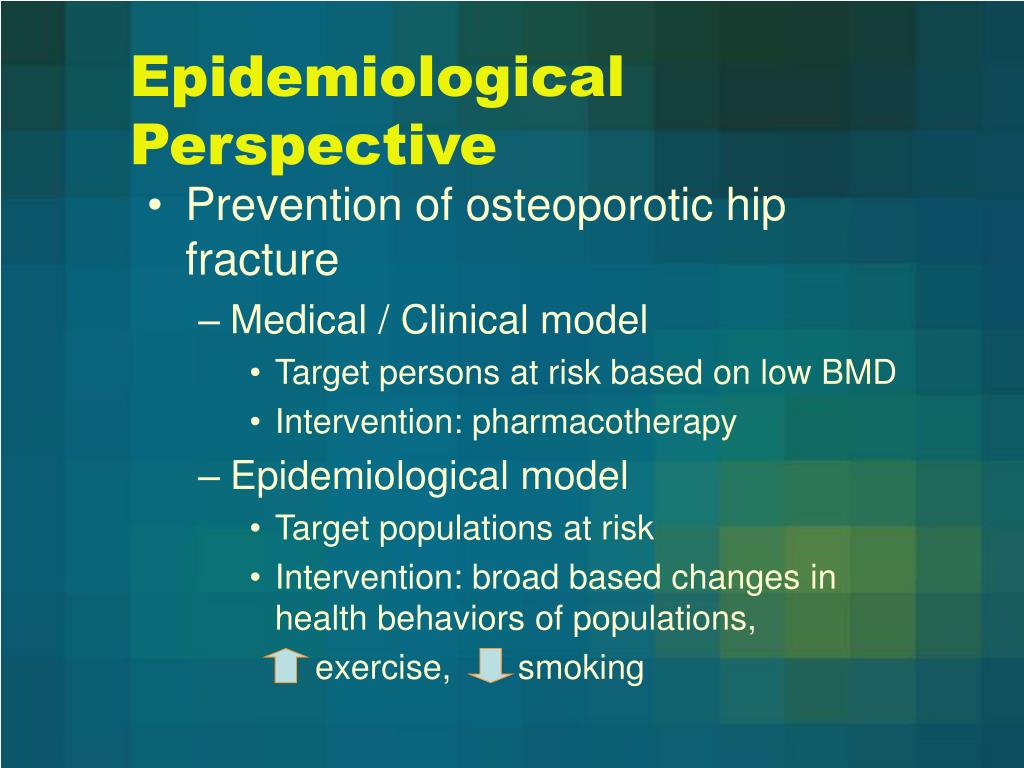 Epidemiological Perspective

• Prevention of osteoporotic hip fracture

– Medical / Clinical model

• Target persons at risk based on low BMD

• Intervention: pharmacotherapy

– Epidemiological model

• Target populations at risk

• Intervention: broad based changes in health behaviors of populations,

exercise, smoking